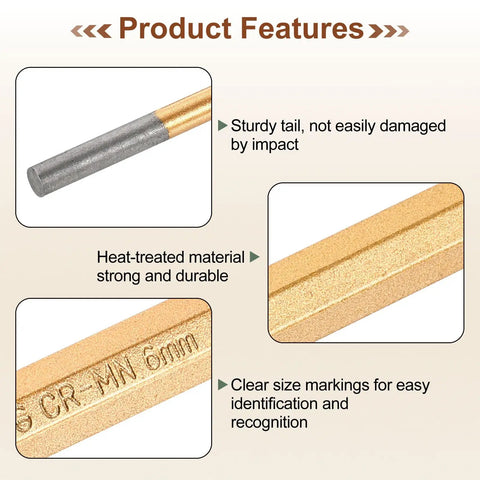 Product Features

Sturdy tail, not easily damaged by impact

Heat-treated material strong and durable

G CR-MN 6mm

Clear size markings for easy identification and recognition